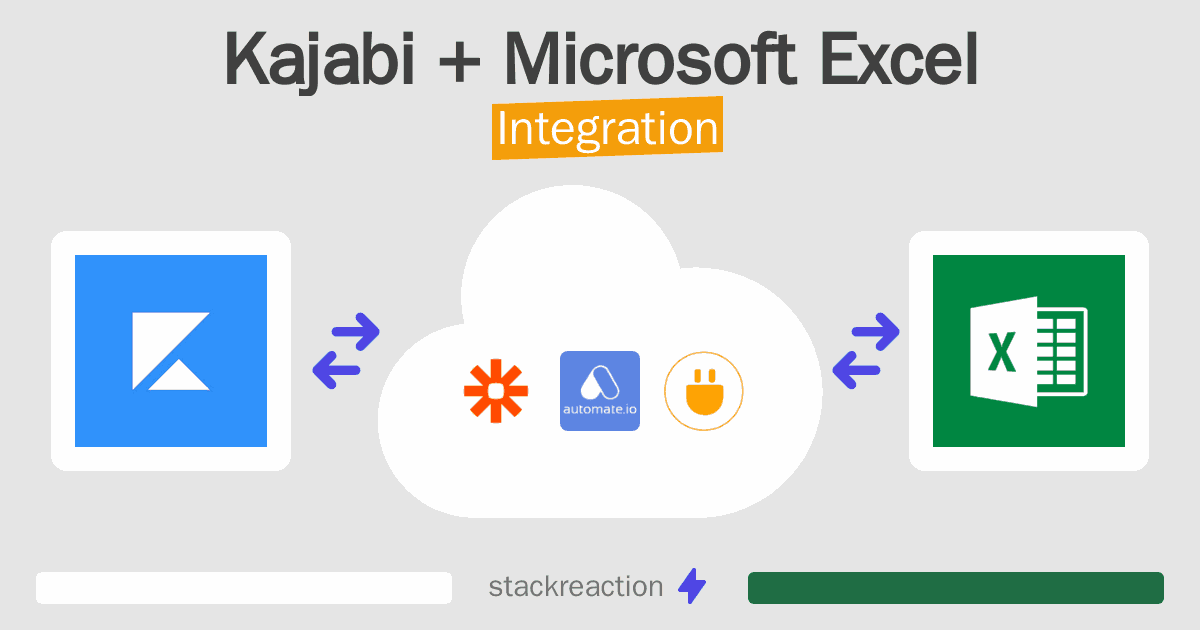 Kajabi + Microsoft Excel
Integration

automate.io

X

stackreaction